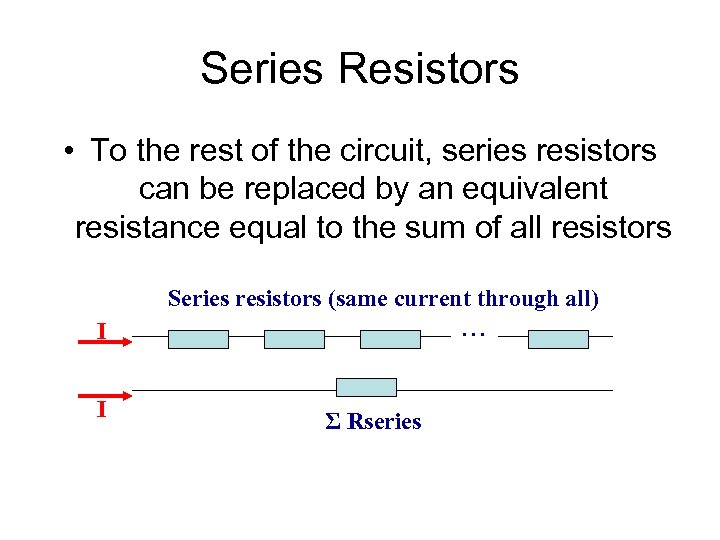 Series Resistors

• To the rest of the circuit, series resistors can be replaced by an equivalent resistance equal to the sum of all resistors

Series resistors (same current through all)

I

…

I

Σ Rseries